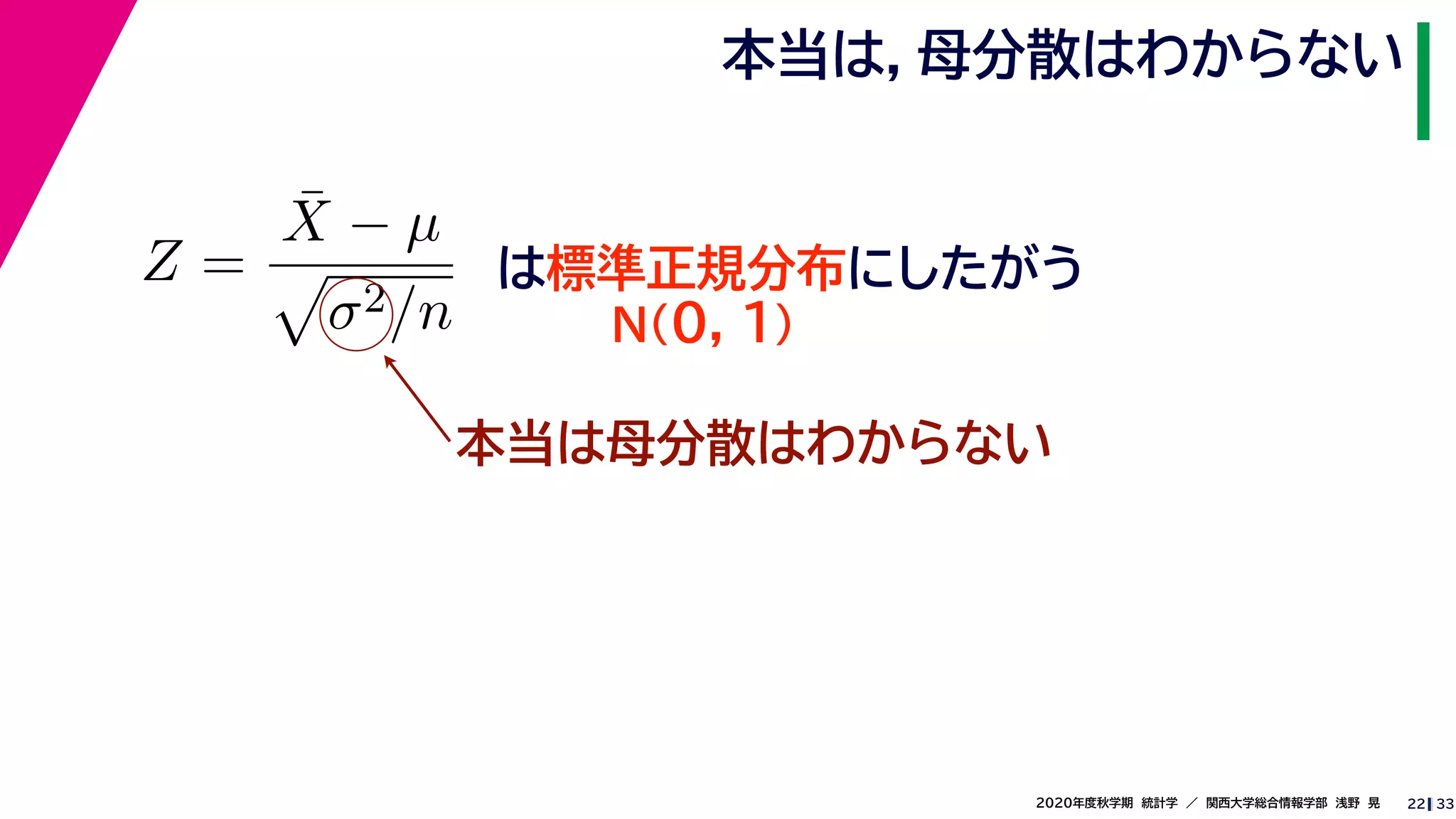 本当は, 母分散はわからない

$Z = \frac{\bar{X} - \mu}{\sqrt{\sigma^2/n}}$ は標準正規分布にしたがう N(0, 1)

本当は母分散はわからない

2020年度秋学期 統計学 ／ 関西大学総合情報学部 浅野 晃 22 | 33